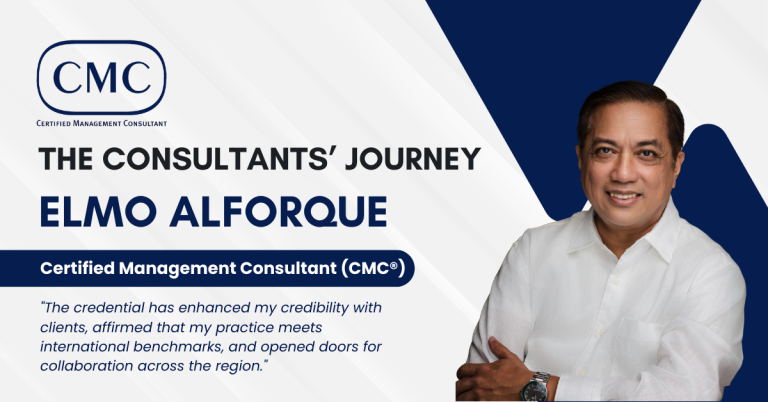 CMC
CERTIFIED MANAGEMENT CONSULTANT

THE CONSULTANTS' JOURNEY

ELMO ALFORQUE

Certified Management Consultant (CMC®)

"The credential has enhanced my credibility with clients, affirmed that my practice meets international benchmarks, and opened doors for collaboration across the region."